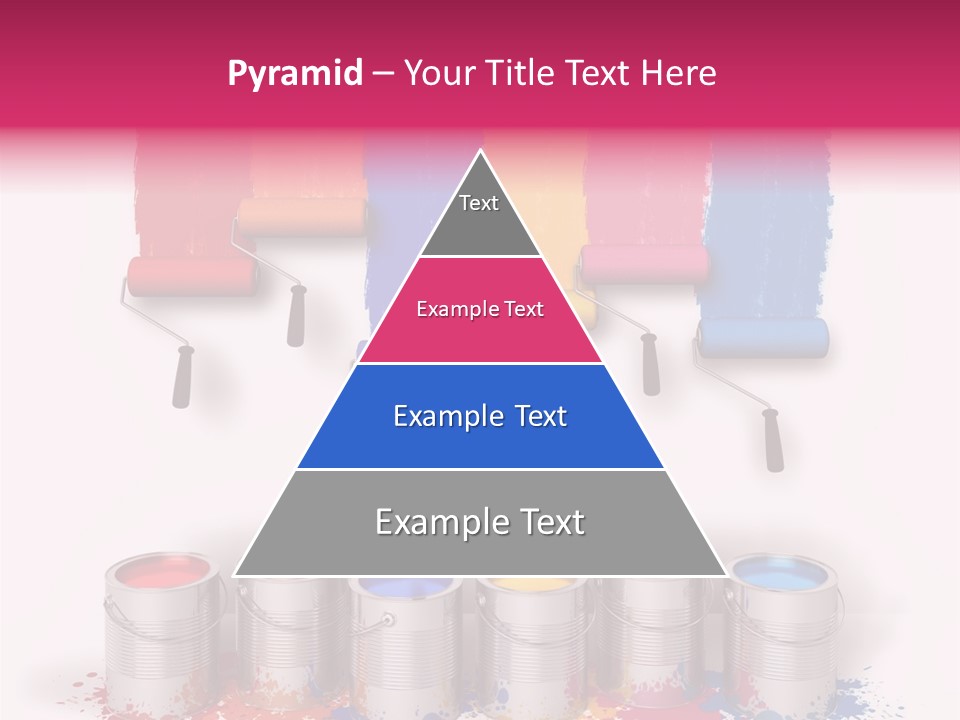 Pyramid – Your Title Text Here

Text

Example Text

Example Text

Example Text